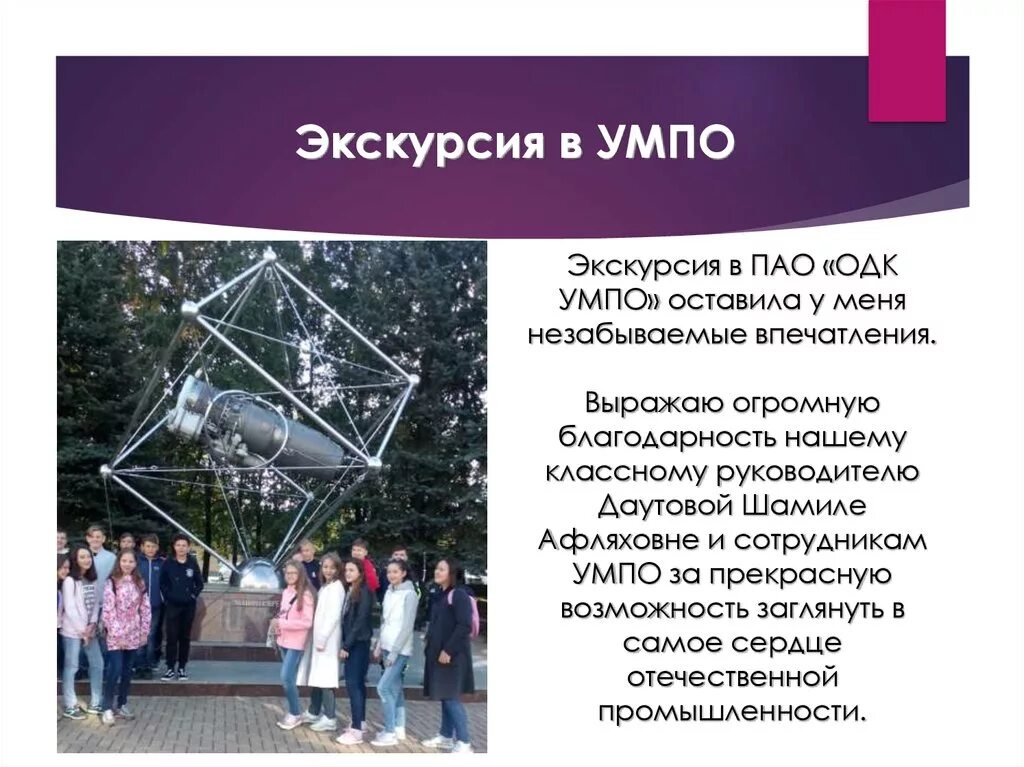 Экскурсия в УМПО

Экскурсия в ПАО «ОДК УМПО» оставила у меня незабываемые впечатления.

Выражаю огромную благодарность нашему классному руководителю Даутовой Шамиле Афляховне и сотрудникам УМПО за прекрасную возможность заглянуть в самое сердце отечественной промышленности.